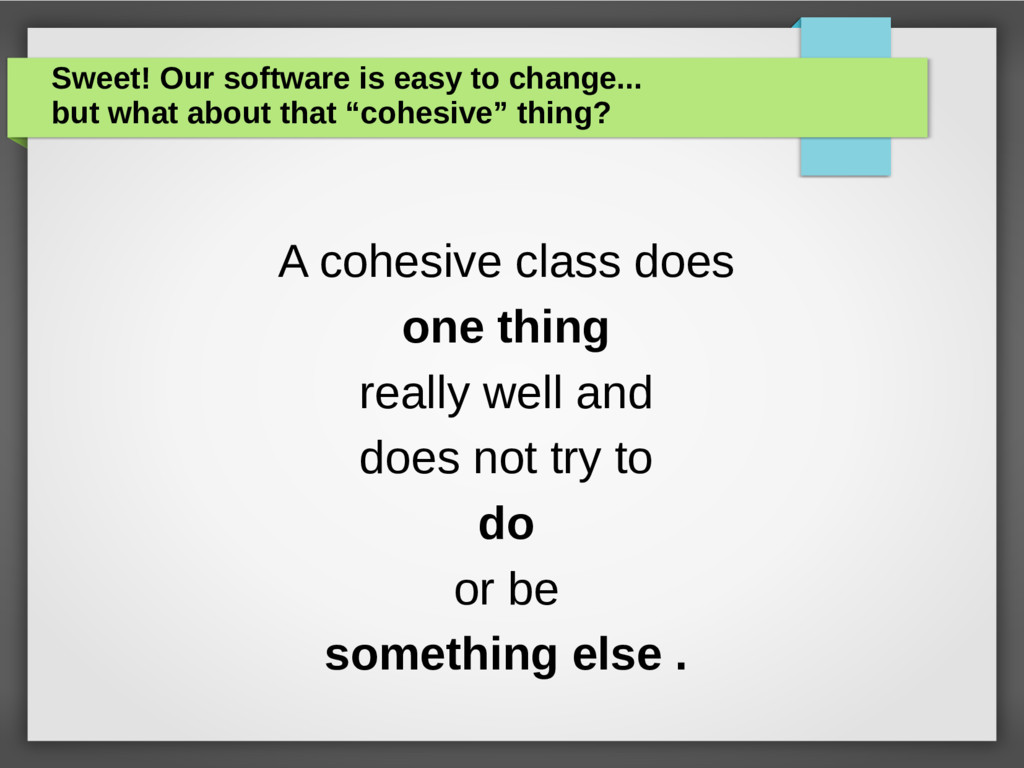 Sweet! Our software is easy to change...
but what about that “cohesive” thing?

A cohesive class does
one thing
really well and
does not try to
do
or be
something else .